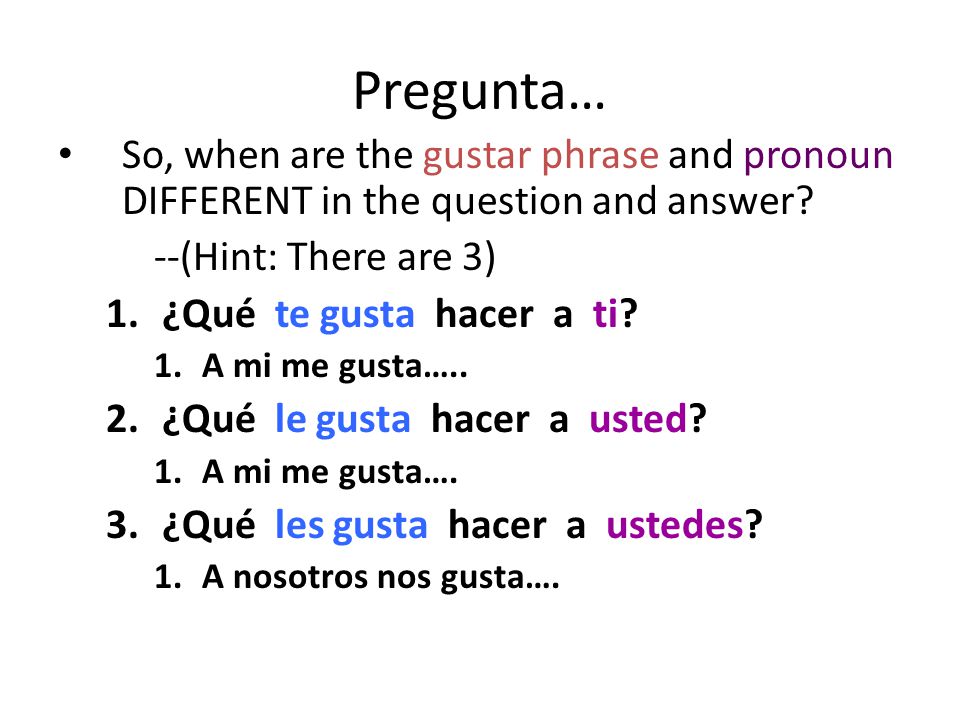 Pregunta…

• So, when are the gustar phrase and pronoun DIFFERENT in the question and answer?

--(Hint: There are 3)

1. ¿Qué te gusta hacer a ti?
   1. A mi me gusta…..
2. ¿Qué le gusta hacer a usted?
   1. A mi me gusta….
3. ¿Qué les gusta hacer a ustedes?
   1. A nosotros nos gusta….